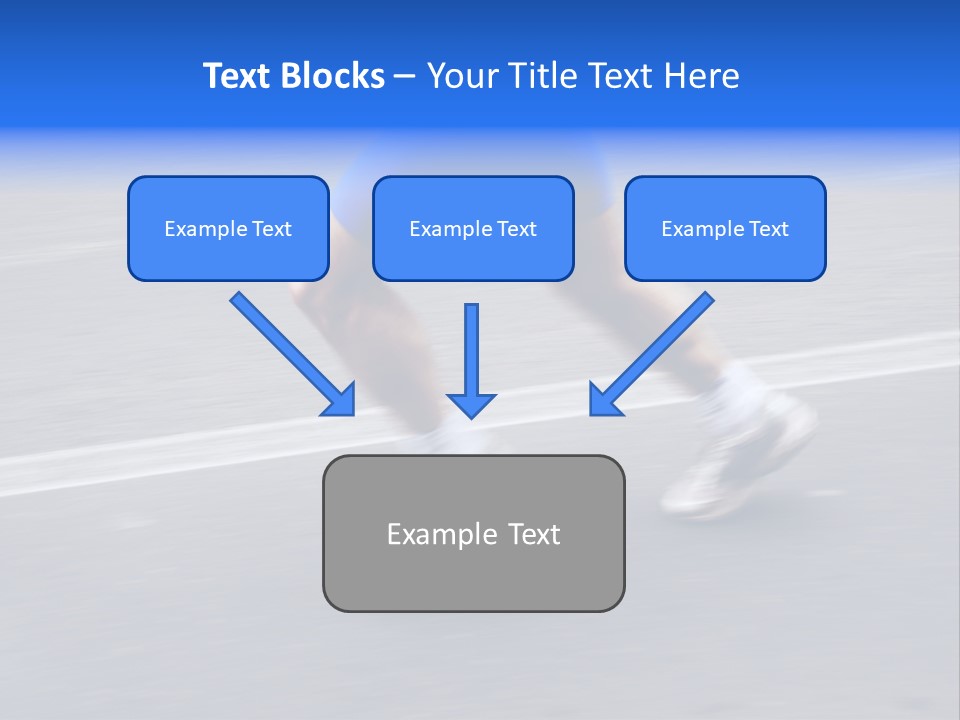 Text Blocks – Your Title Text Here

Example Text

Example Text

Example Text

Example Text